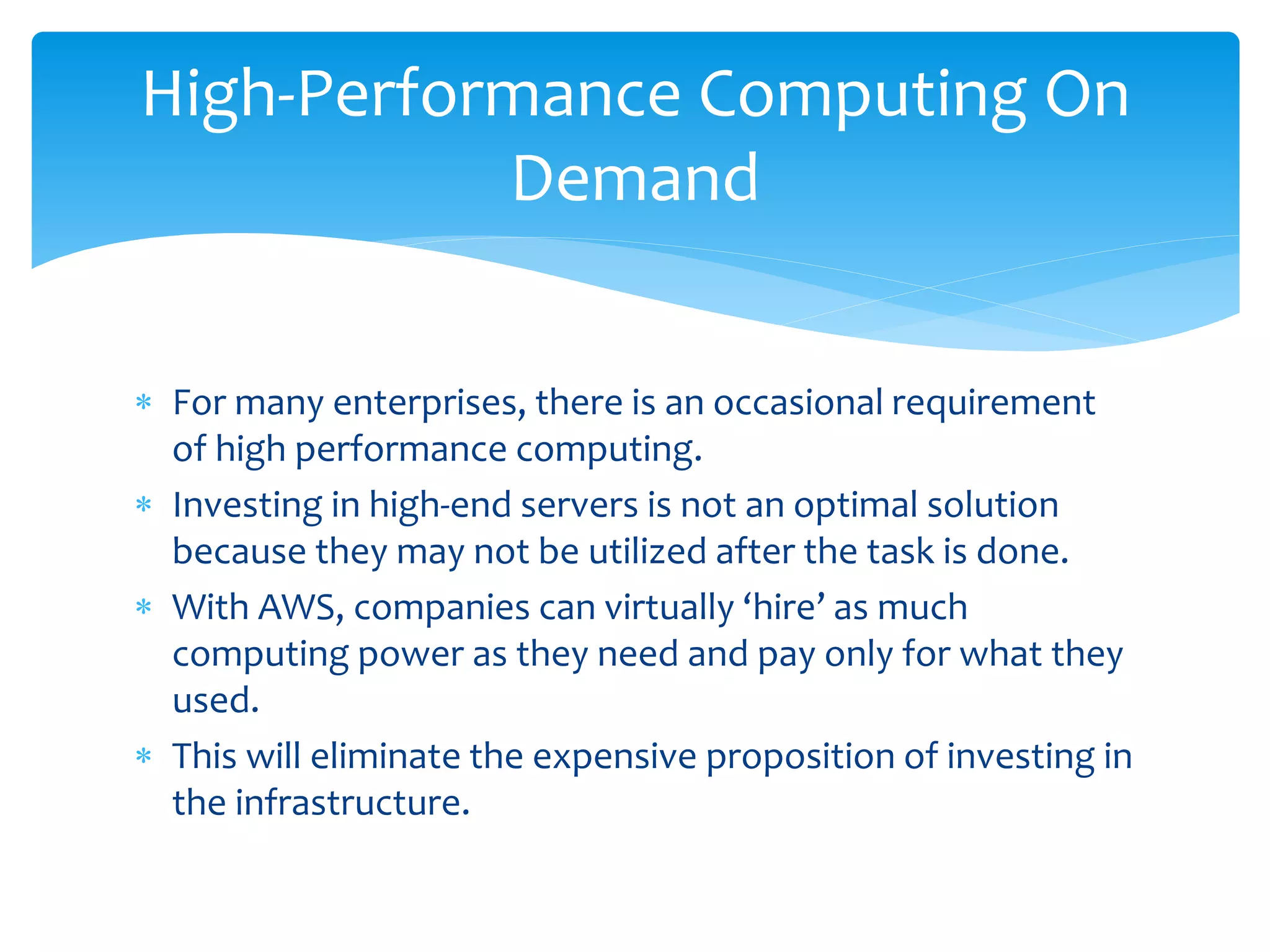 High-Performance Computing On Demand

* For many enterprises, there is an occasional requirement of high performance computing.
* Investing in high-end servers is not an optimal solution because they may not be utilized after the task is done.
* With AWS, companies can virtually ‘hire’ as much computing power as they need and pay only for what they used.
* This will eliminate the expensive proposition of investing in the infrastructure.